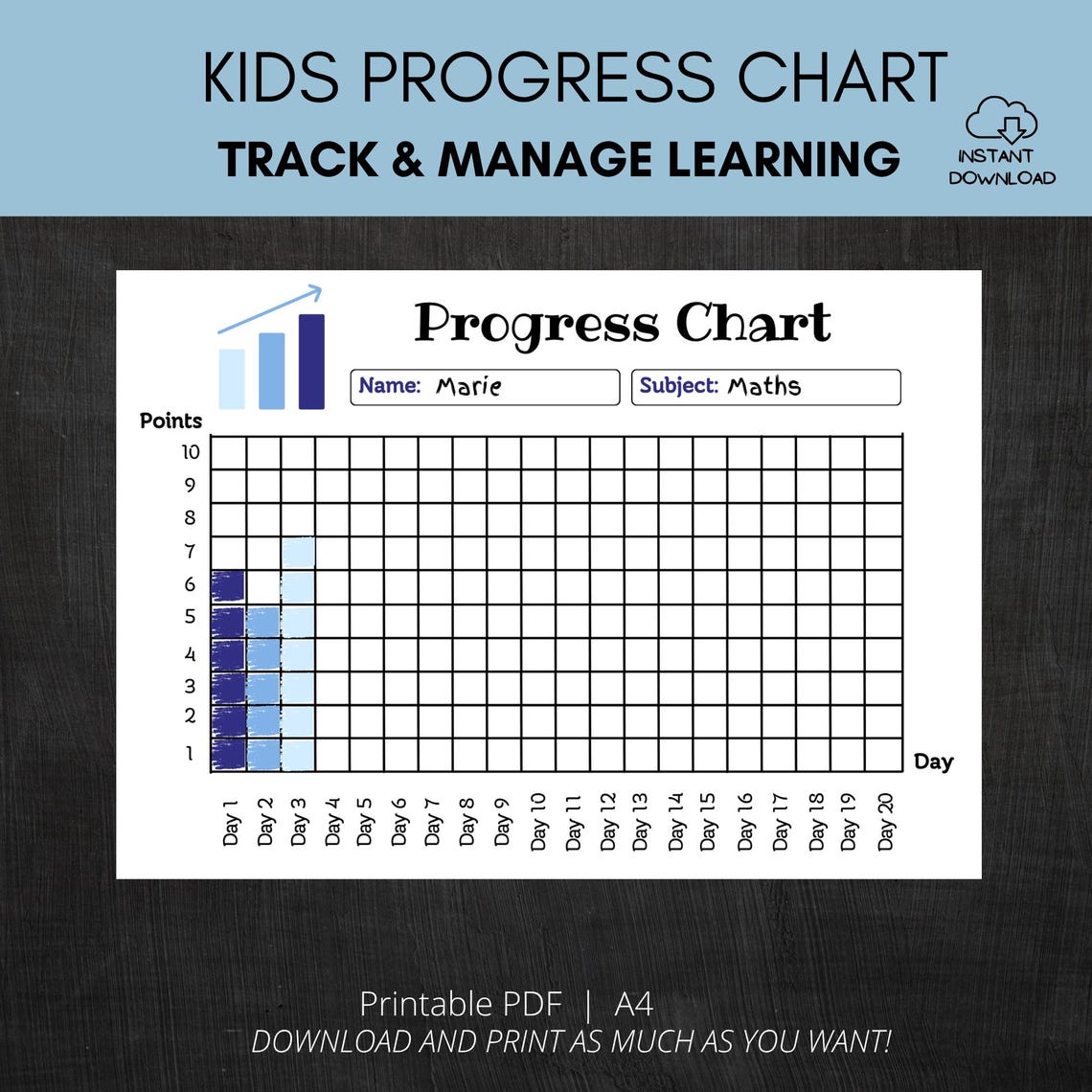 KIDS PROGRESS CHART
TRACK & MANAGE LEARNING

INSTANT DOWNLOAD

Progress Chart

Name: Marie

Subject: Maths

Points

10
9
8
7
6
5
4
3
2
1

Day

Day 1 Day 2 Day 3 Day 4 Day 5 Day 6 Day 7 Day 8 Day 9 Day 10 Day 11 Day 12 Day 13 Day 14 Day 15 Day 16 Day 17 Day 18 Day 19 Day 20

Printable PDF | A4
DOWNLOAD AND PRINT AS MUCH AS YOU WANT!